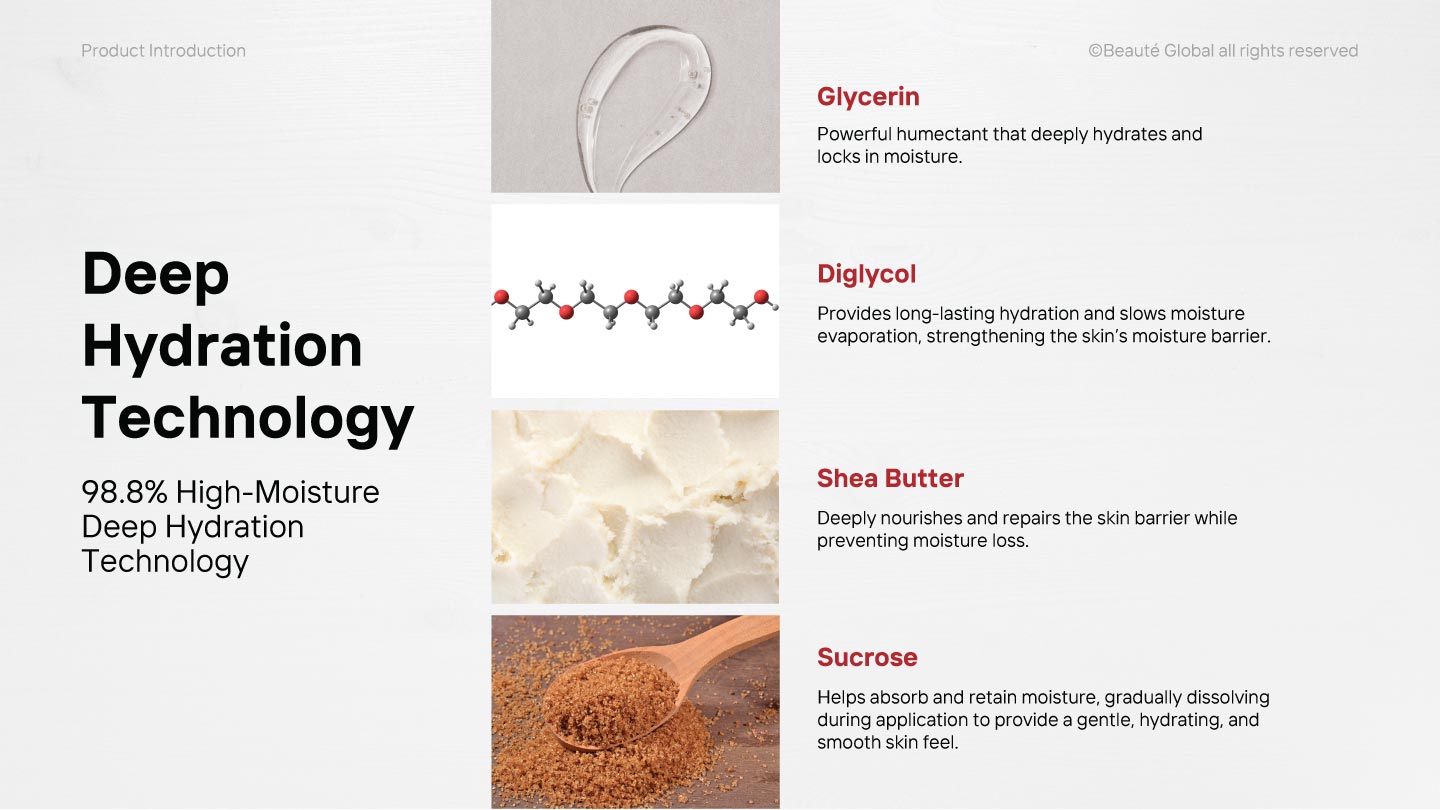 Product Introduction

©Beauté Global all rights reserved

Deep Hydration Technology

98.8% High-Moisture Deep Hydration Technology

Glycerin

Powerful humectant that deeply hydrates and locks in moisture.

Diglycol

Provides long-lasting hydration and slows moisture evaporation, strengthening the skin's moisture barrier.

Shea Butter

Deeply nourishes and repairs the skin barrier while preventing moisture loss.

Sucrose

Helps absorb and retain moisture, gradually dissolving during application to provide a gentle, hydrating, and smooth skin feel.